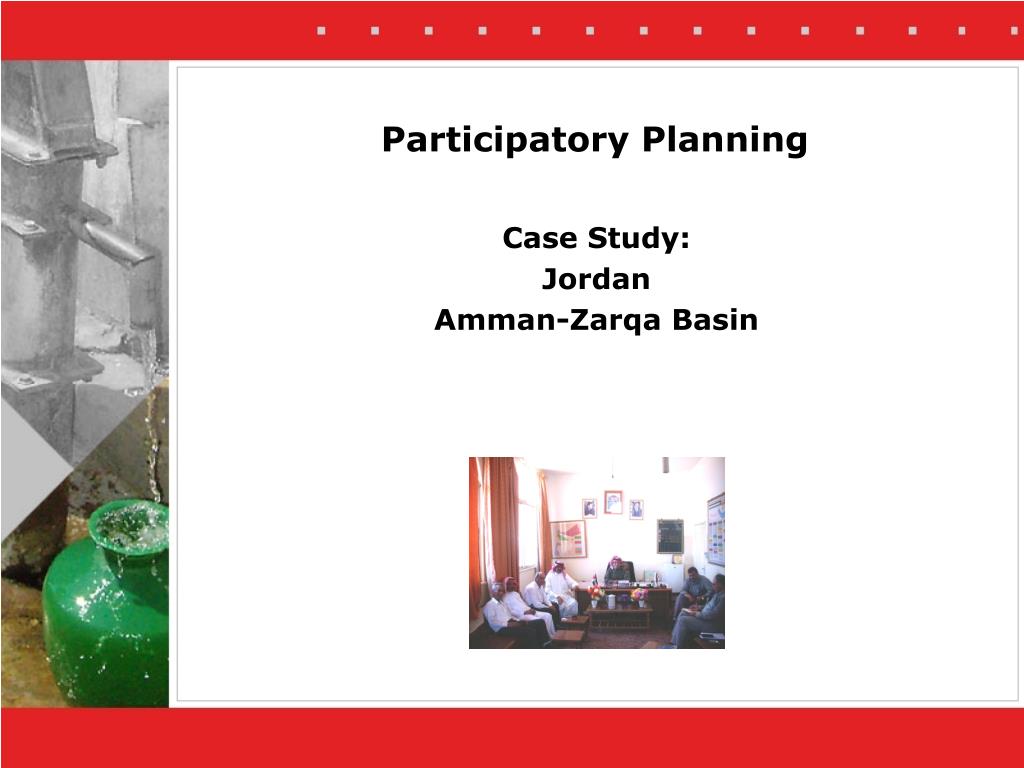 Participatory Planning

Case Study:
Jordan
Amman-Zarqa Basin